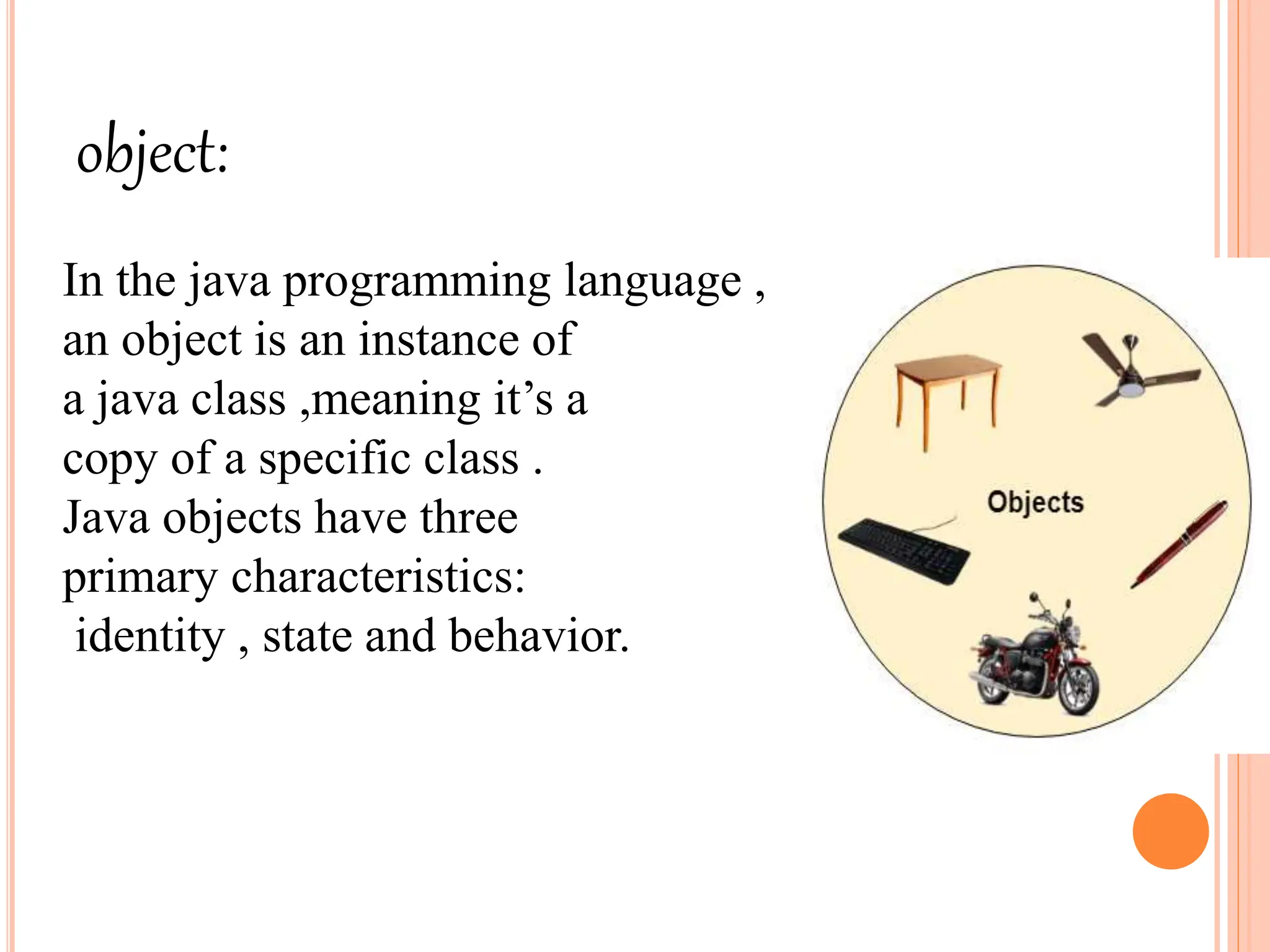 object:

In the java programming language , an object is an instance of a java class ,meaning it’s a copy of a specific class . Java objects have three primary characteristics: identity , state and behavior.

Objects